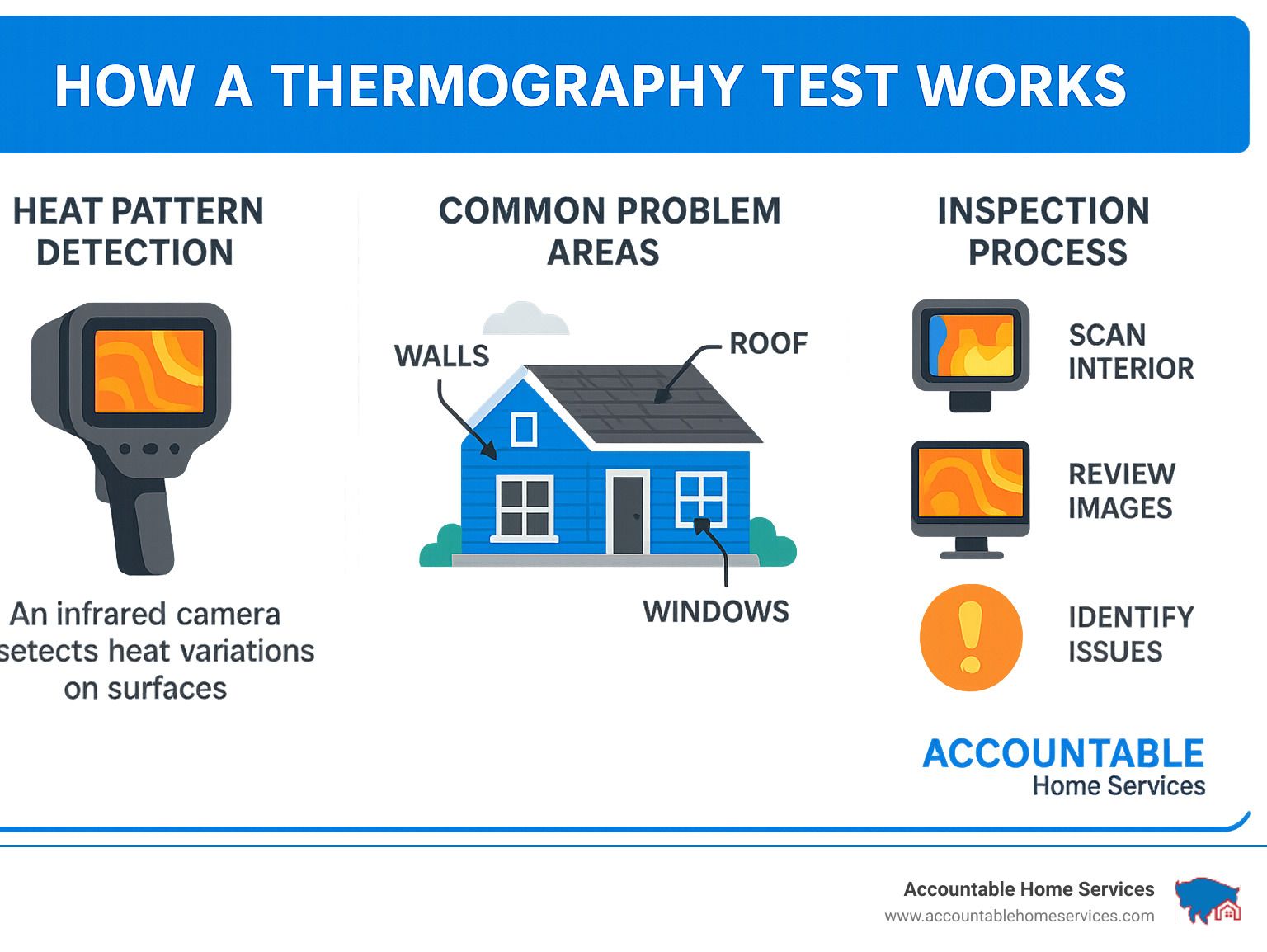 HOW A THERMOGRAPHY TEST WORKS

HEAT PATTERN DETECTION

An infrared camera setects heat variations on surfaces

COMMON PROBLEM AREAS

WALLS

ROOF

WINDOWS

INSPECTION PROCESS

SCAN INTERIOR

REVIEW IMAGES

IDENTIFY ISSUES

ACCOUNTABLE
Home Services

Accountable Home Services
www.accountablehomeservices.com